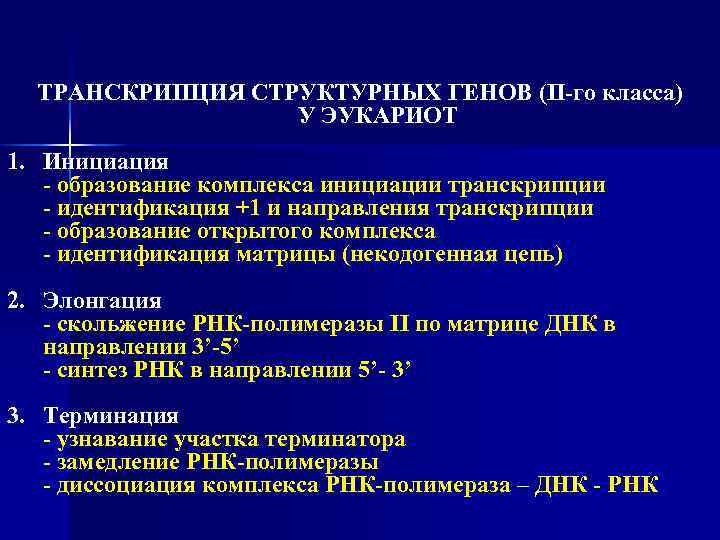 ТРАНСКРИПЦИЯ СТРУКТУРНЫХ ГЕНОВ (II-го класса) У ЭУКАРИОТ

1. Инициация
- образование комплекса инициации транскрипции
- идентификация +1 и направления транскрипции
- образование открытого комплекса
- идентификация матрицы (некодогенная цепь)

2. Элонгация
- скольжение РНК-полимеразы II по матрице ДНК в направлении 3’-5’
- синтез РНК в направлении 5’- 3’

3. Терминация
- узнавание участка терминатора
- замедление РНК-полимеразы
- диссоциация комплекса РНК-полимераза – ДНК - РНК